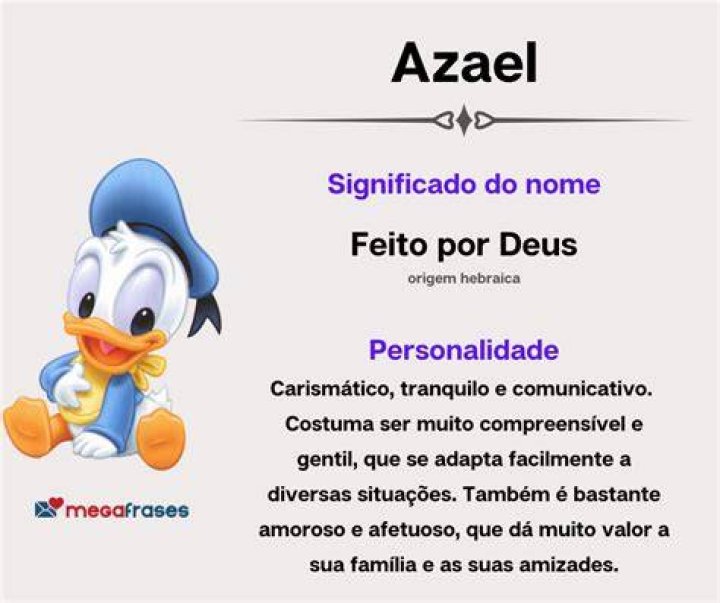 Azael

Significado do nome

Feito por Deus

origem hebraica

Personalidade

Carismático, tranquilo e comunicativo. Costuma ser muito compreensível e gentil, que se adapta facilmente a diversas situações. Também é bastante amoroso e afetuoso, que dá muito valor a sua família e as suas amizades.

megafrases